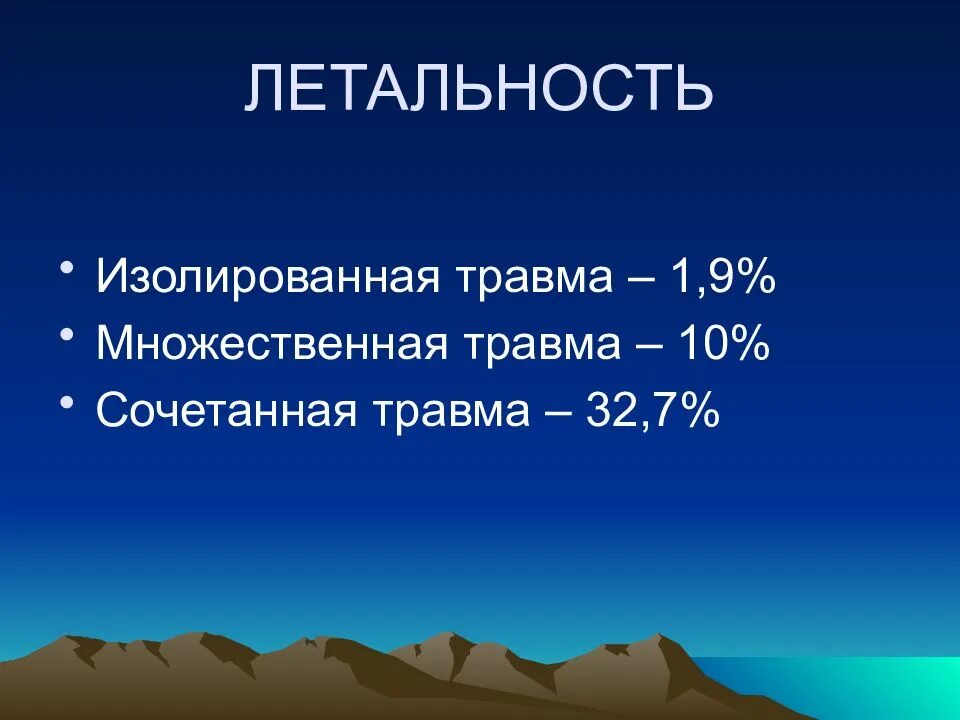 ЛЕТАЛЬНОСТЬ

• Изолированная травма – 1,9%
• Множественная травма – 10%
• Сочетанная травма – 32,7%